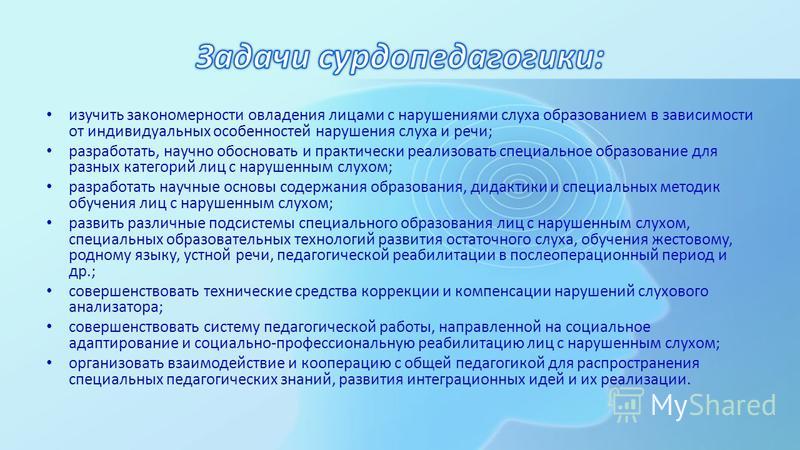 Задачи сурдопедагогики:

• изучить закономерности овладения лицами с нарушениями слуха образованием в зависимости от индивидуальных особенностей нарушения слуха и речи;
• разработать, научно обосновать и практически реализовать специальное образование для разных категорий лиц с нарушенным слухом;
• разработать научные основы содержания образования, дидактики и специальных методик обучения лиц с нарушенным слухом;
• развить различные подсистемы специального образования лиц с нарушенным слухом, специальных образовательных технологий развития остаточного слуха, обучения жестовому, родному языку, устной речи, педагогической реабилитации в послеоперационный период и др.;
• совершенствовать технические средства коррекции и компенсации нарушений слухового анализатора;
• совершенствовать систему педагогической работы, направленной на социальное адаптирование и социально-профессиональную реабилитацию лиц с нарушенным слухом;
• организовать взаимодействие и кооперацию с общей педагогикой для распространения специальных педагогических знаний, развития интеграционных идей и их реализации.

MyShared